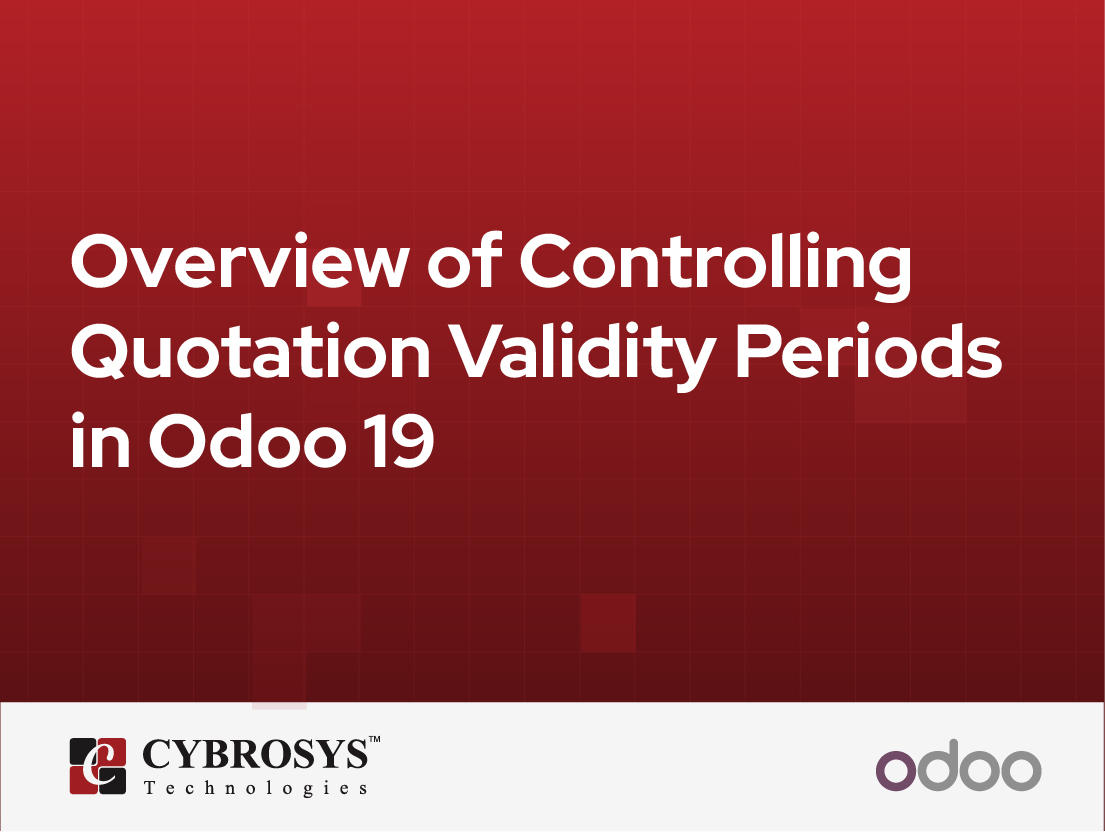 Overview of Controlling Quotation Validity Periods in Odoo 19

CYBROSYS™
Technologies

odoo